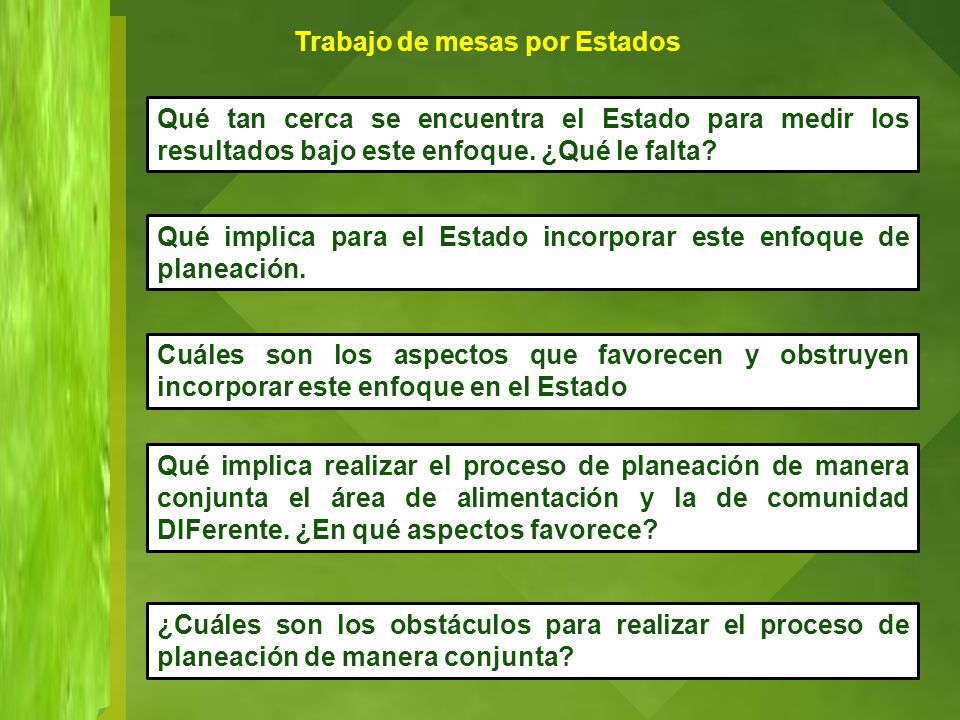 Trabajo de mesas por Estados

Qué tan cerca se encuentra el Estado para medir los resultados bajo este enfoque. ¿Qué le falta?

Qué implica para el Estado incorporar este enfoque de planeación.

Cuáles son los aspectos que favorecen y obstruyen incorporar este enfoque en el Estado

Qué implica realizar el proceso de planeación de manera conjunta el área de alimentación y la de comunidad DIFerente. ¿En qué aspectos favorece?

¿Cuáles son los obstáculos para realizar el proceso de planeación de manera conjunta?